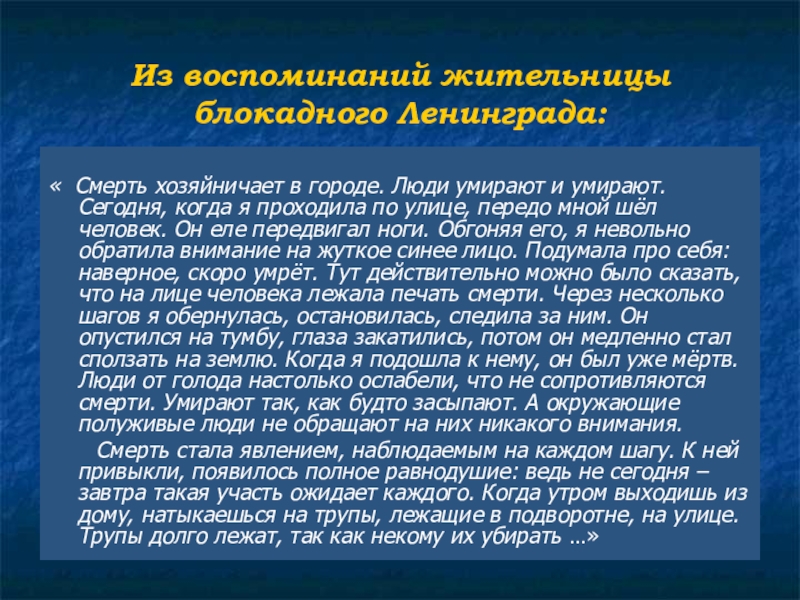 Из воспоминаний жительницы блокадного Ленинграда:

« Смерть хозяйничает в городе. Люди умирают и умирают. Сегодня, когда я проходила по улице, передо мной шёл человек. Он еле передвигал ноги. Обгоняя его, я невольно обратила внимание на жуткое синее лицо. Подумала про себя: наверное, скоро умрёт. Тут действительно можно было сказать, что на лице человека лежала печать смерти. Через несколько шагов я обернулась, остановилась, следила за ним. Он опустился на тумбу, глаза закатились, потом он медленно стал сползать на землю. Когда я подошла к нему, он был уже мёртв. Люди от голода настолько ослабели, что не сопротивляются смерти. Умирают так, как будто засыпают. А окружающие полуживые люди не обращают на них никакого внимания.

Смерть стала явлением, наблюдаемым на каждом шагу. К ней привыкли, появилось полное равнодушие: ведь не сегодня – завтра такая участь ожидает каждого. Когда утром выходишь из дому, натыкаешься на трупы, лежащие в подворотне, на улице. Трупы долго лежат, так как некому их убирать …»